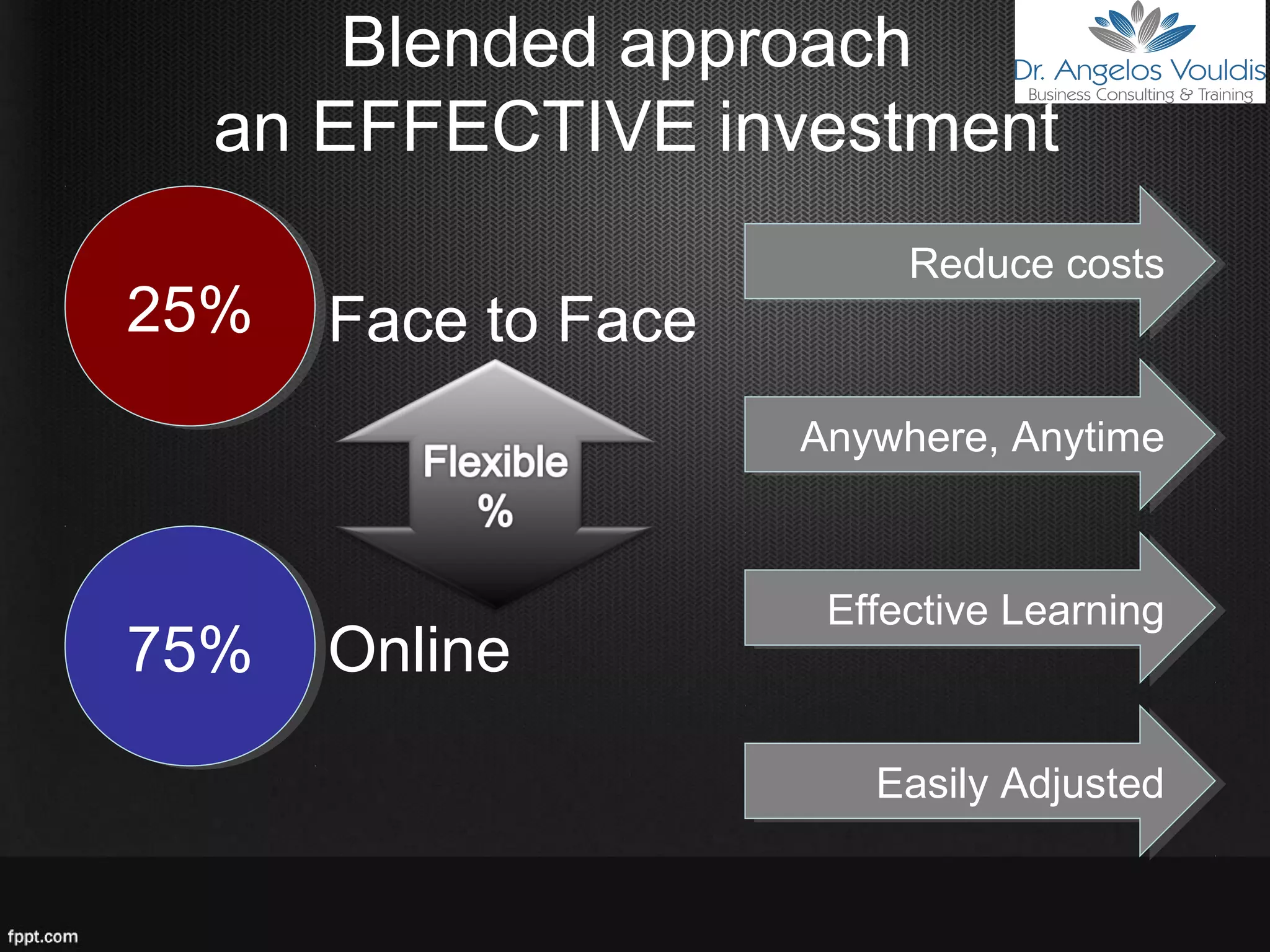 Blended approach
an EFFECTIVE investment

Dr. Angelos Vouldis
Business Consulting & Training

25%
Face to Face

Flexible
%

75%
Online

Reduce costs

Anywhere, Anytime

Effective Learning

Easily Adjusted

fppt.com